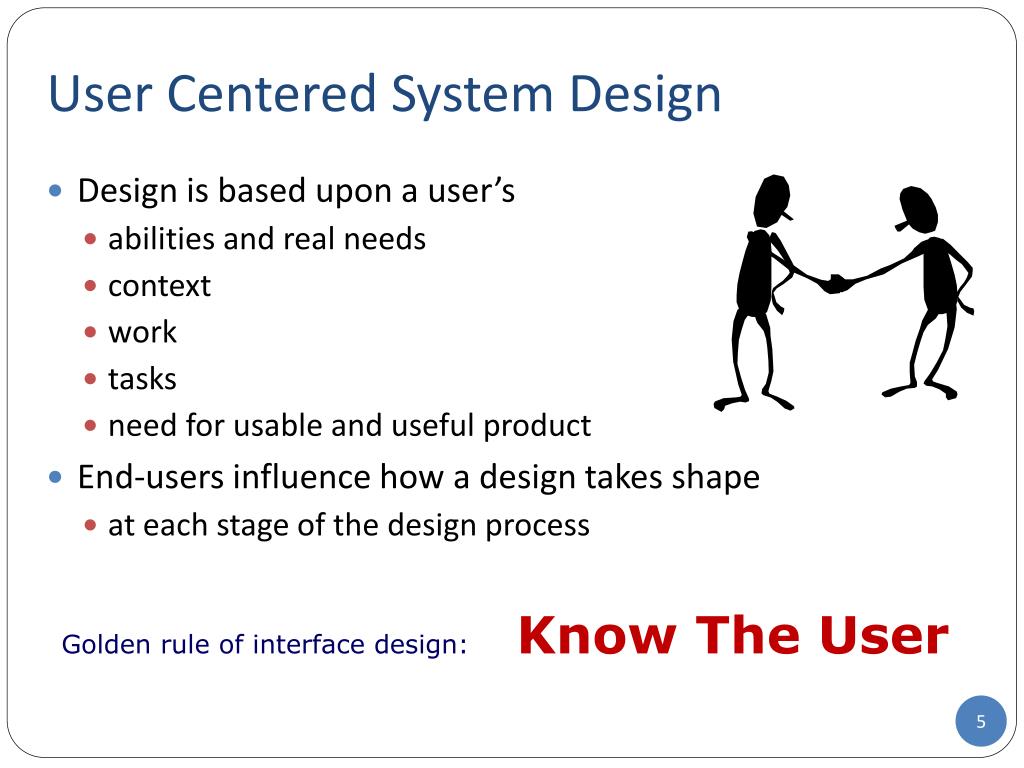 User Centered System Design

- Design is based upon a user’s
  - abilities and real needs
  - context
  - work
  - tasks
  - need for usable and useful product
- End-users influence how a design takes shape
  - at each stage of the design process

Golden rule of interface design: Know The User

5